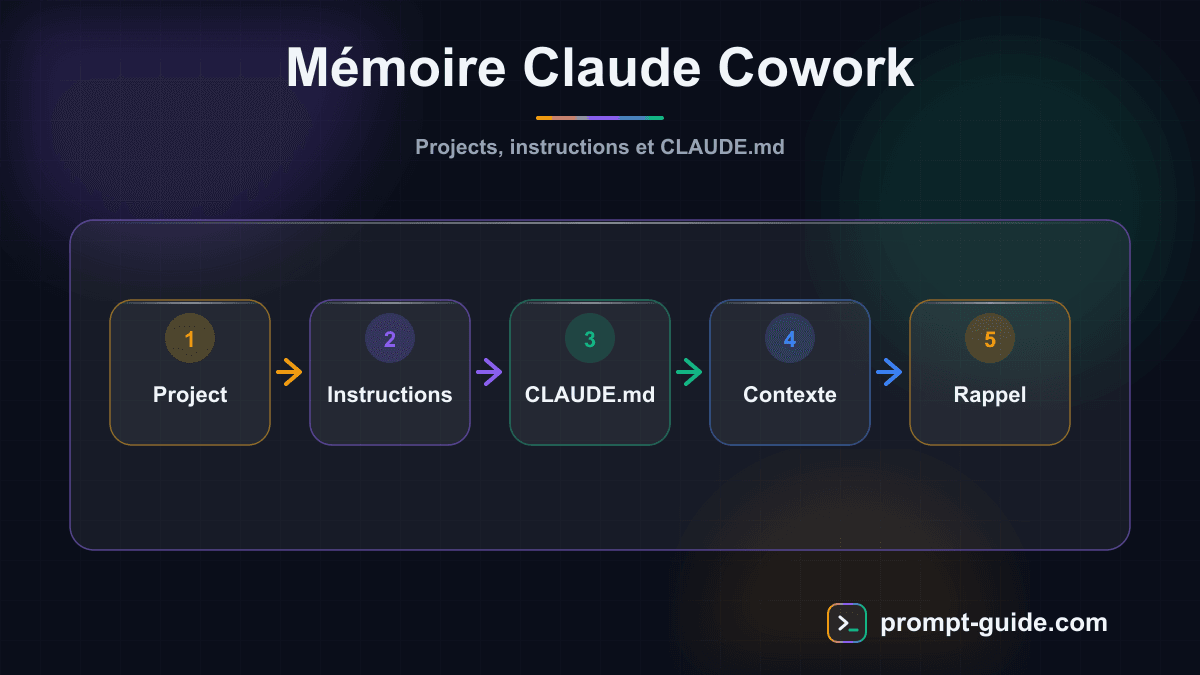 Mémoire Claude Cowork

Projects, instructions et CLAUDE.md

1
Project

2
Instructions

3
CLAUDE.md

4
Contexte

5
Rappel

>_ prompt-guide.com